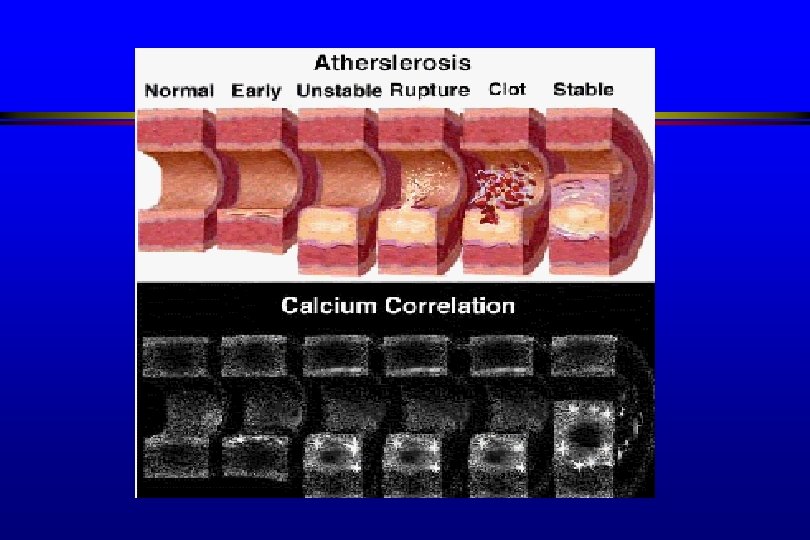 Atherslerosis

Normal Early Unstable Rupture Clot Stable

Calcium Correlation